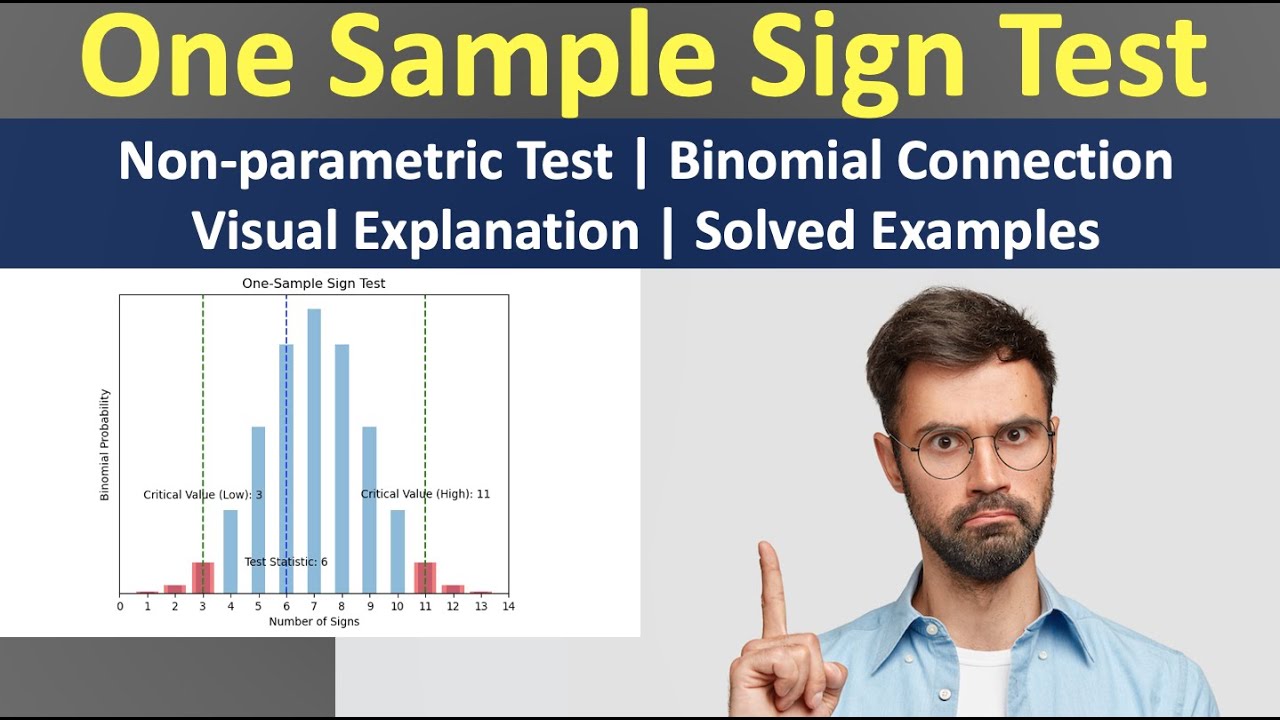 One Sample Sign Test

Non-parametric Test | Binomial Connection
Visual Explanation | Solved Examples

One-Sample Sign Test

Binomial Probability

Critical Value (Low): 3

Critical Value (High): 11

Test Statistic: 6

0 1 2 3 4 5 6 7 8 9 10 11 12 13 14

Number of Signs